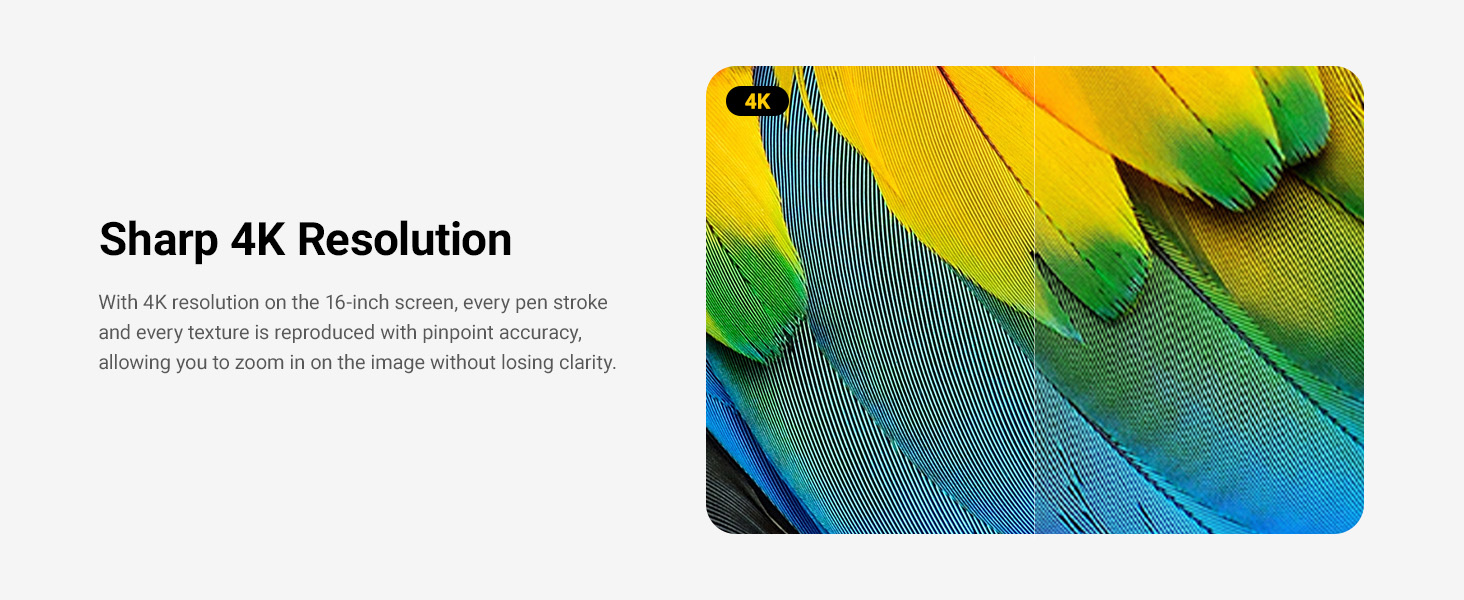 Sharp 4K Resolution

With 4K resolution on the 16-inch screen, every pen stroke and every texture is reproduced with pinpoint accuracy, allowing you to zoom in on the image without losing clarity.

4K